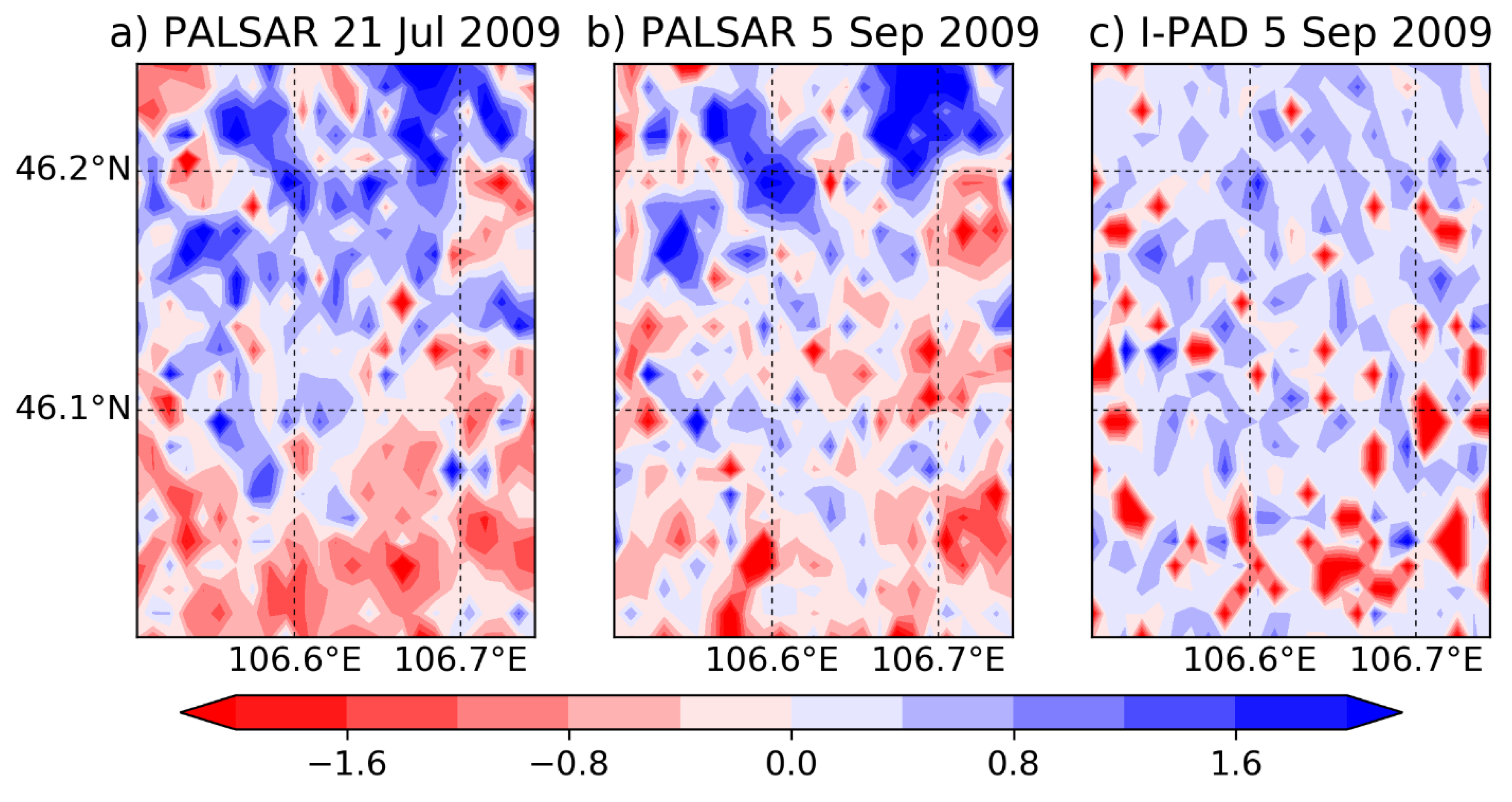 a) PALSAR 21 Jul 2009
46.2°N
46.1°N
106.6°E 106.7°E

b) PALSAR 5 Sep 2009
106.6°E 106.7°E

c) I-PAD 5 Sep 2009
106.6°E 106.7°E

−1.6 −0.8 0.0 0.8 1.6